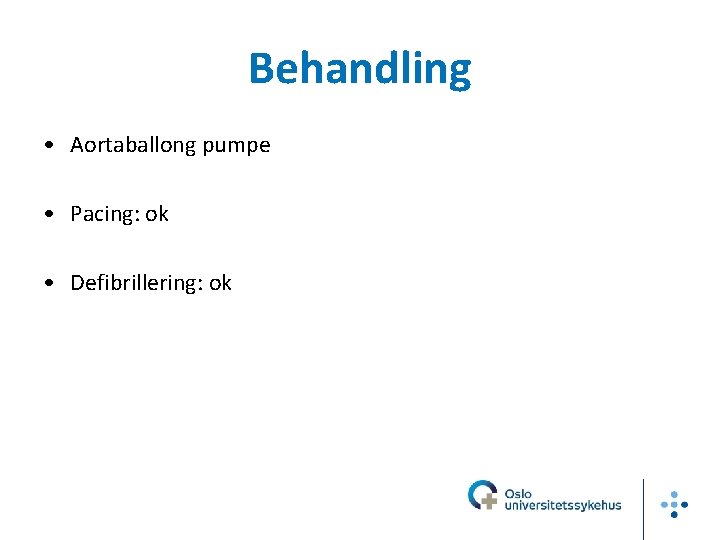 Behandling

• Aortaballong pumpe

• Pacing: ok

• Defibrillering: ok

Oslo universitetssykehus